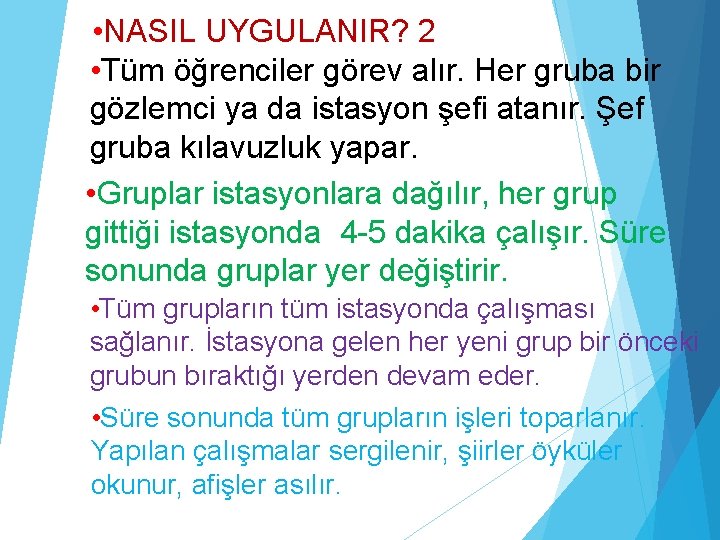 •NASIL UYGULANIR? 2

•Tüm öğrenciler görev alır. Her gruba bir gözlemci ya da istasyon şefi atanır. Şef gruba kılavuzluk yapar.

•Gruplar istasyonlara dağılır, her grup gittiği istasyonda 4-5 dakika çalışır. Süre sonunda gruplar yer değiştirir.

•Tüm grupların tüm istasyonda çalışması sağlanır. İstasyona gelen her yeni grup bir önceki grubun bıraktığı yerden devam eder.

•Süre sonunda tüm grupların işleri toparlanır. Yapılan çalışmalar sergilenir, şiirler öyküler okunur, afişler asılır.